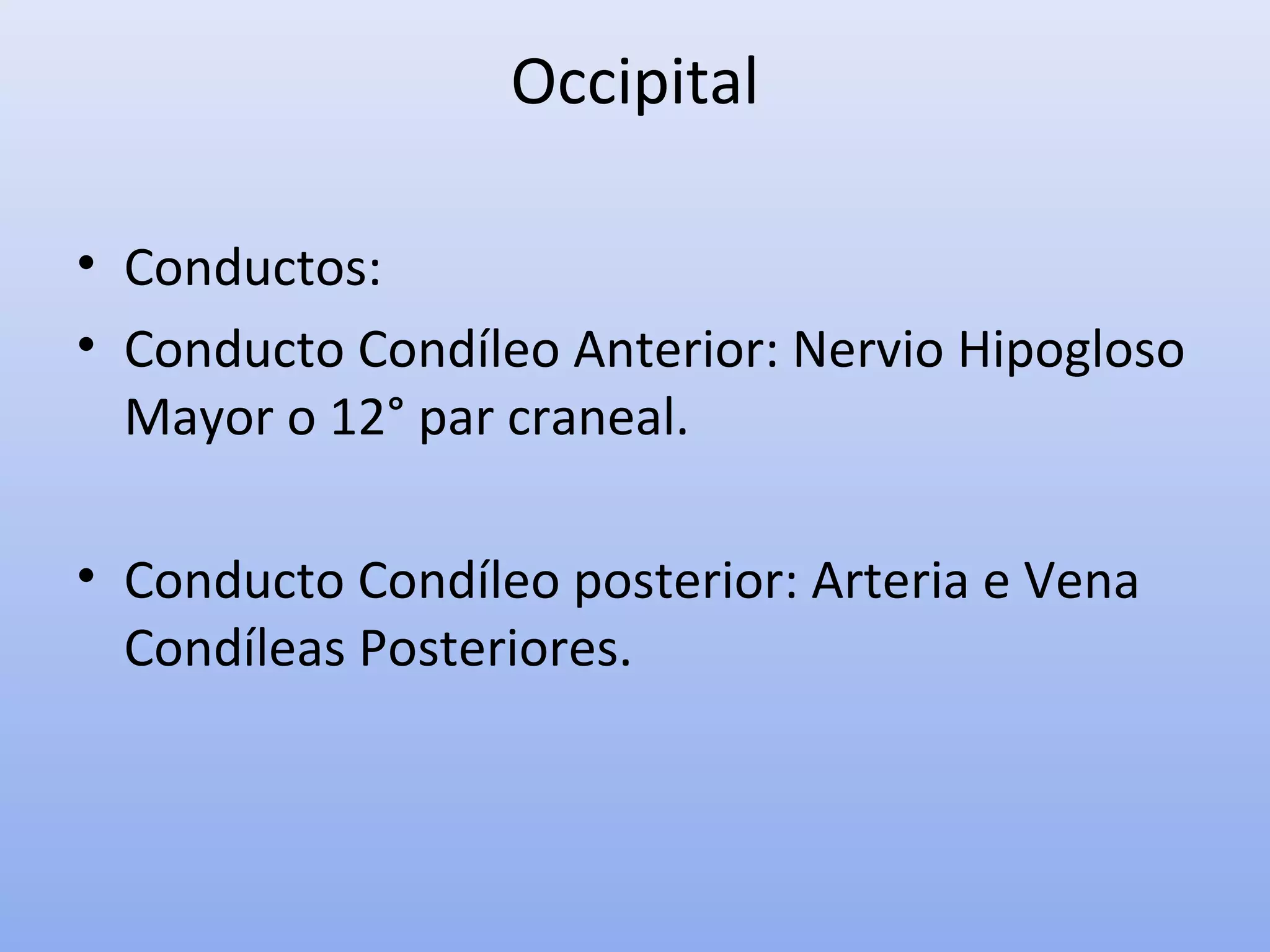 Occipital

• Conductos:

• Conducto Condíleo Anterior: Nervio Hipogloso Mayor o 12° par craneal.

• Conducto Condíleo posterior: Arteria e Vena Condíleas Posteriores.